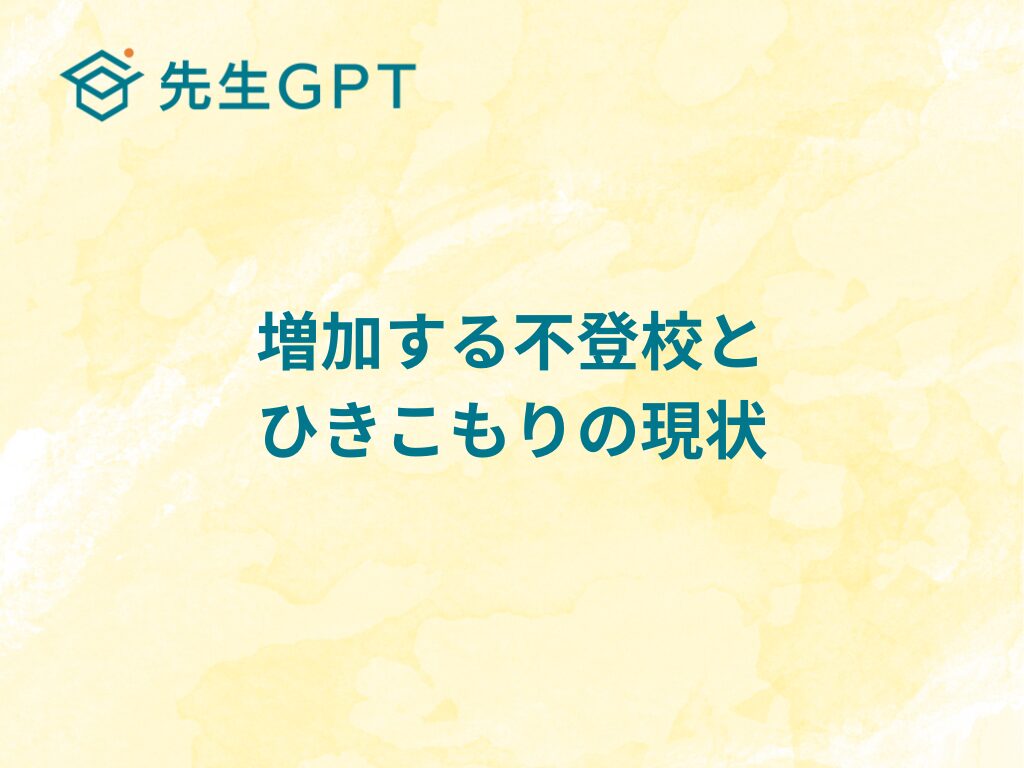 先生GPT

増加する不登校と
ひきこもりの現状